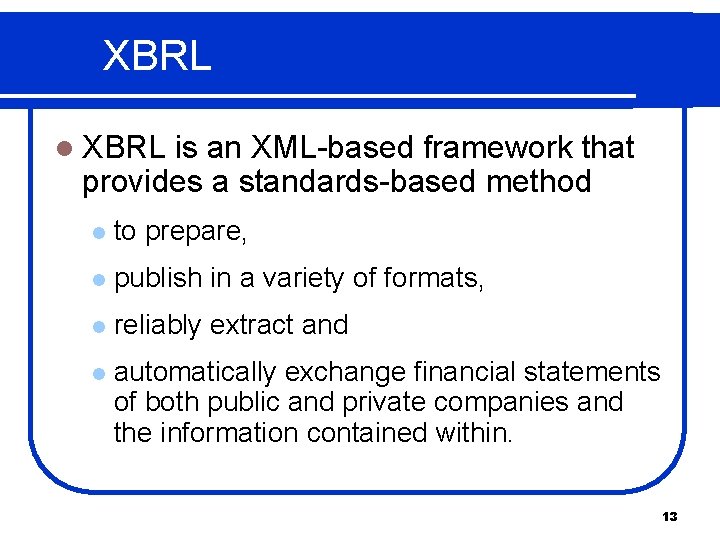 XBRL

XBRL is an XML-based framework that provides a standards-based method

to prepare,

publish in a variety of formats,

reliably extract and

automatically exchange financial statements of both public and private companies and the information contained within.

13